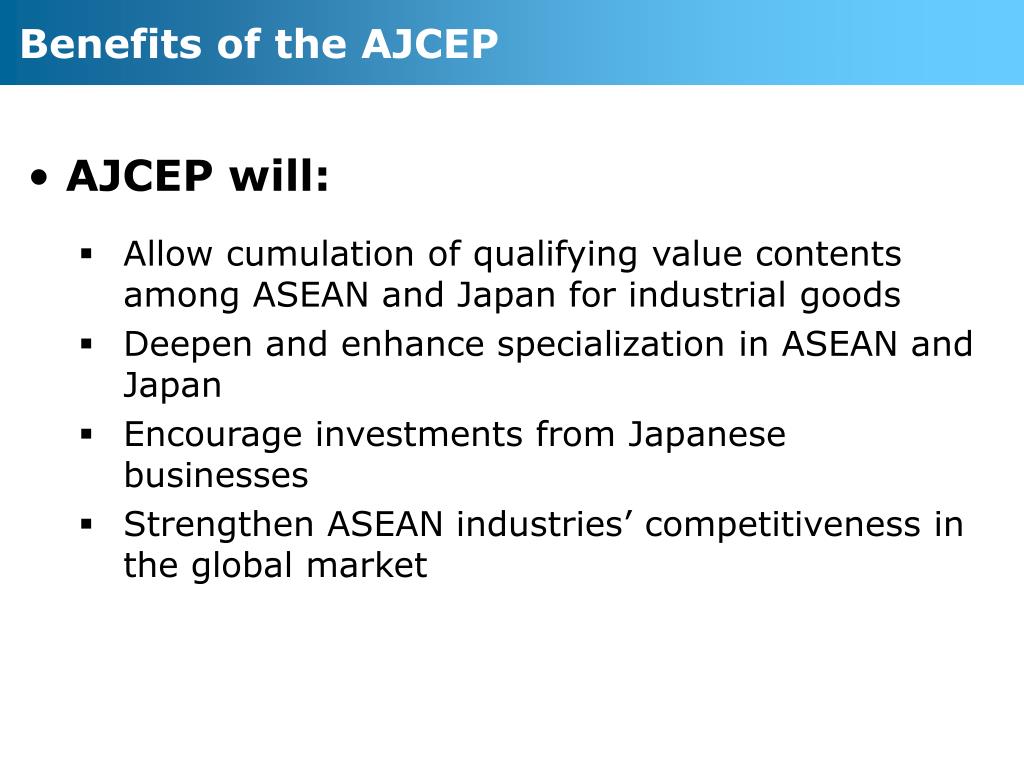 Benefits of the AJCEP

• AJCEP will:

▪ Allow cumulation of qualifying value contents among ASEAN and Japan for industrial goods
▪ Deepen and enhance specialization in ASEAN and Japan
▪ Encourage investments from Japanese businesses
▪ Strengthen ASEAN industries’ competitiveness in the global market